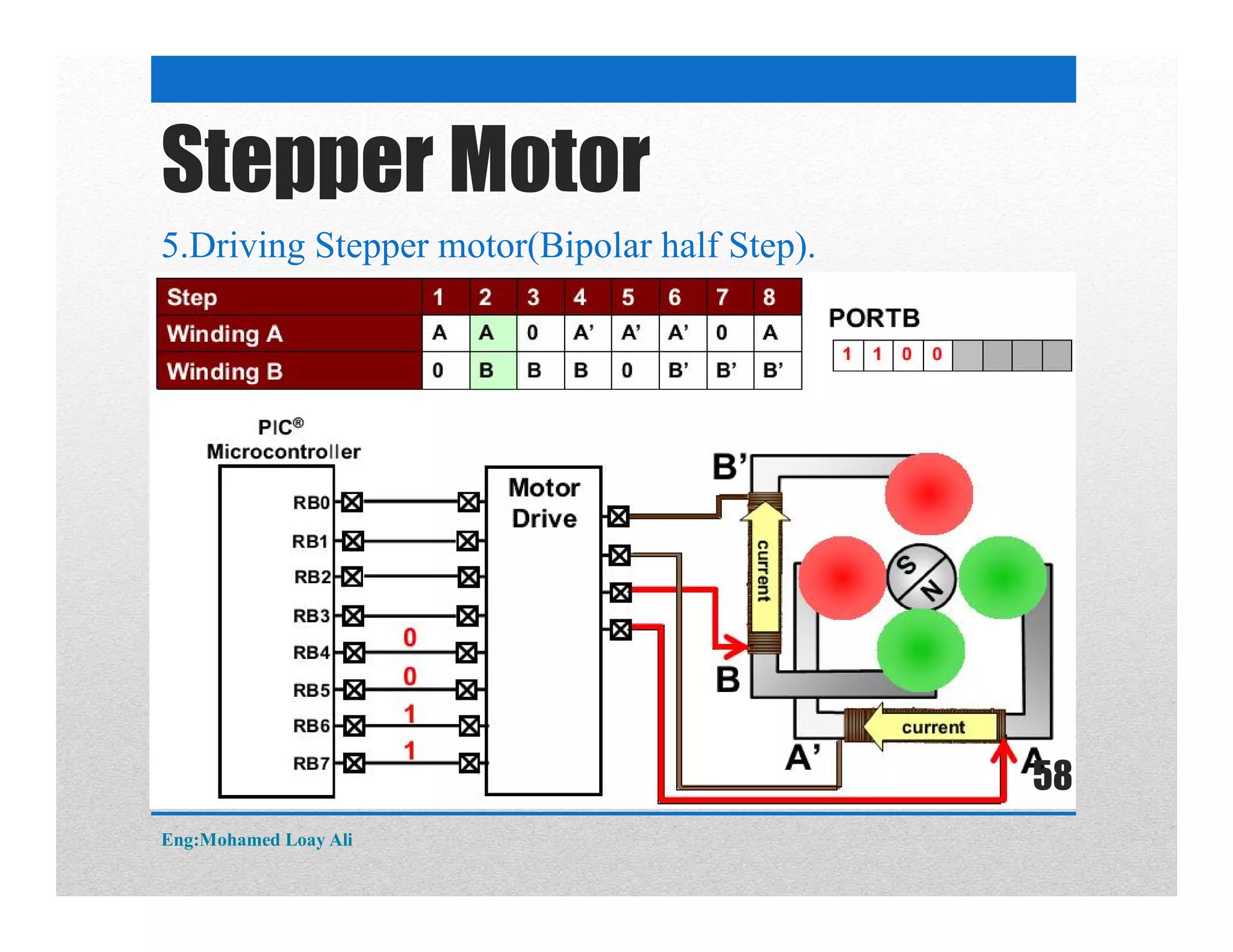 Stepper Motor

5.Driving Stepper motor(Bipolar half Step).

| Step | 1 | 2 | 3 | 4 | 5 | 6 | 7 | 8 |
|---|---|---|---|---|---|---|---|---|
| Winding A | A | A | 0 | A' | A' | A' | 0 | A |
| Winding B | 0 | B | B | B | 0 | B' | B' | B' |

PORTB

| 1 | 1 | 0 | 0 | | | | |
|---|---|---|---|---|---|---|---|

PIC®
Microcontroller

RB0
RB1
RB2
RB3
RB4
RB5
RB6
RB7

0
0
1
1

Motor Drive

B'
current
S
N
B
current
A'
A

58

Eng:Mohamed Loay Ali